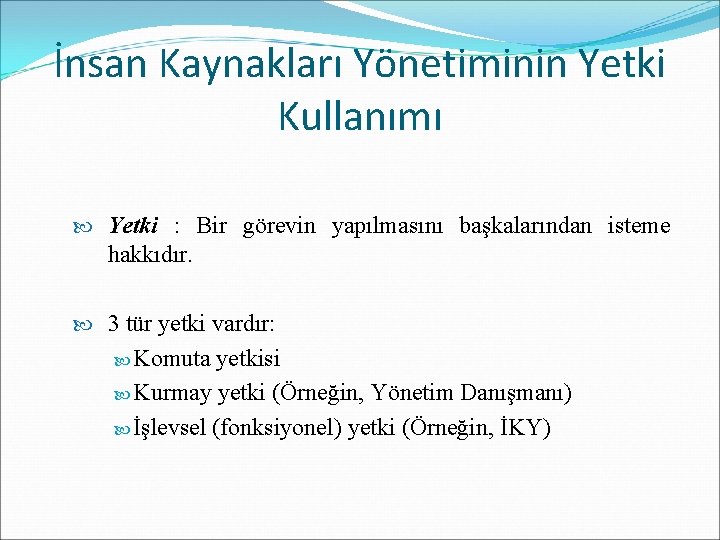 İnsan Kaynakları Yönetiminin Yetki Kullanımı

Yetki : Bir görevin yapılmasını başkalarından isteme hakkıdır.

3 tür yetki vardır:

Komuta yetkisi

Kurmay yetki (Örneğin, Yönetim Danışmanı)

İşlevsel (fonksiyonel) yetki (Örneğin, İKY)